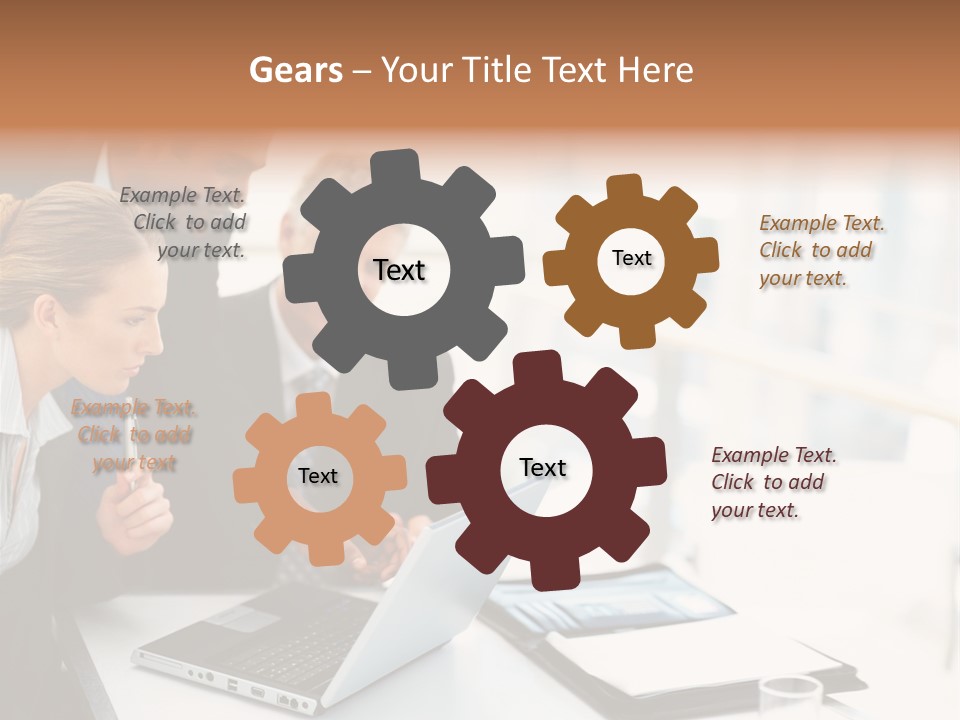 Gears – Your Title Text Here

Example Text. Click to add your text.

Text

Text

Example Text. Click to add your text.

Example Text. Click to add your text

Text

Text

Example Text. Click to add your text.